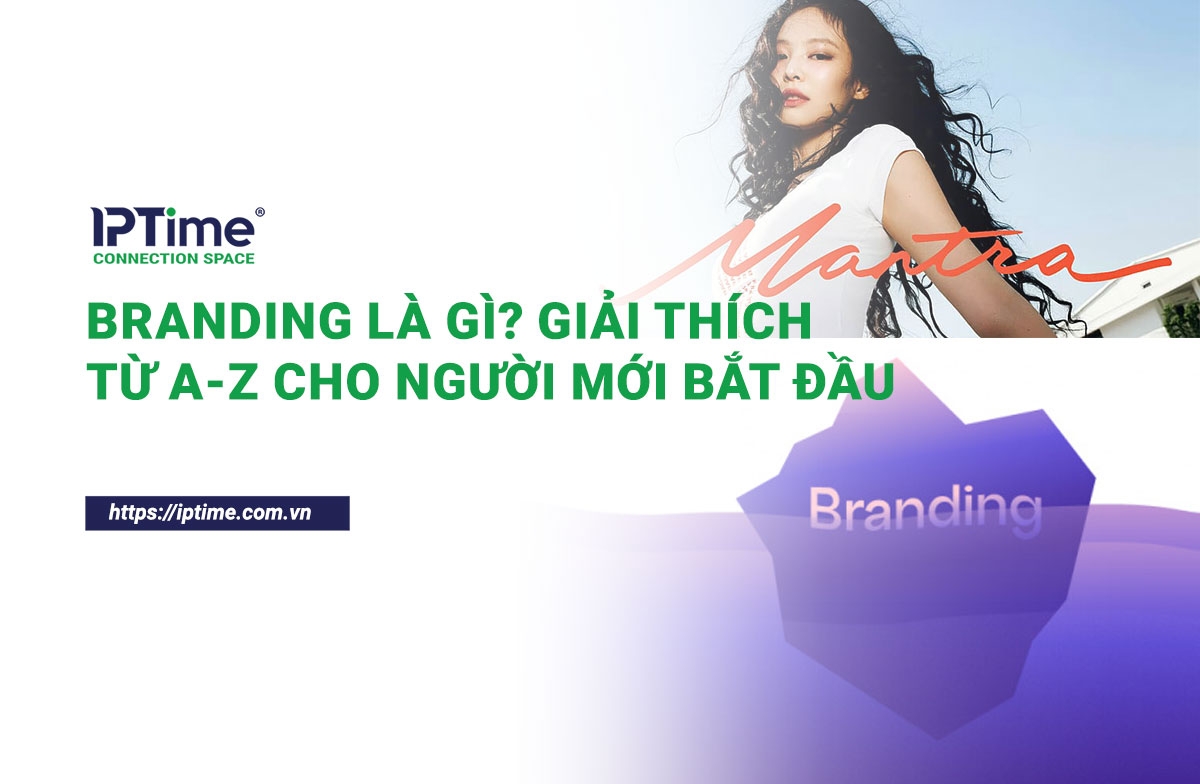 IPTime®
CONNECTION SPACE

Mantra

BRANDING LÀ GÌ? GIẢI THÍCH TỪ A-Z CHO NGƯỜI MỚI BẮT ĐẦU

https://iptime.com.vn

Branding